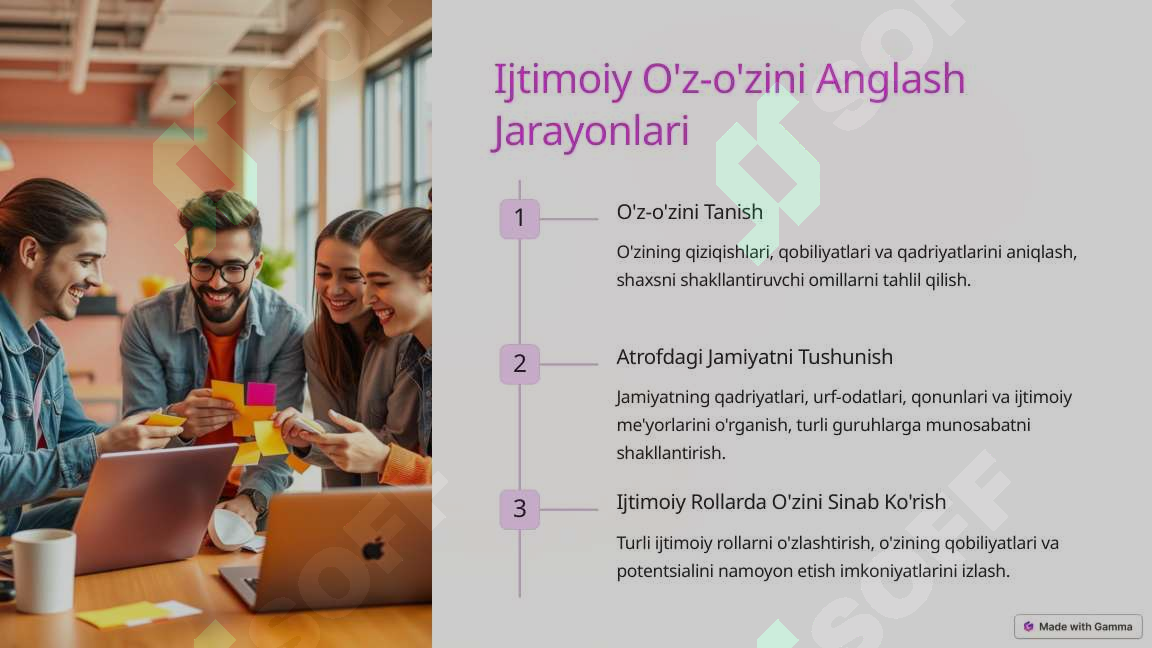 Ijtimoiy O'z-o'zini Anglash Jarayonlari

1

O'z-o'zini Tanish

O'zining qiziqishlari, qobiliyatlari va qadriyatlarini aniqlash, shaxsni shakllantiruvchi omillarni tahlil qilish.

2

Atrofdagi Jamiyatni Tushunish

Jamiyatning qadriyatlari, urf-odatlari, qonunlari va ijtimoiy me'yorlarini o'rganish, turli guruhlarga munosabatni shakllantirish.

3

Ijtimoiy Rollarda O'zini Sinab Ko'rish

Turli ijtimoiy rollarni o'zlashtirish, o'zining qobiliyatlari va potentsialini namoyon etish imkoniyatlarini izlash.

SOFF

SOFF

Made with Gamma